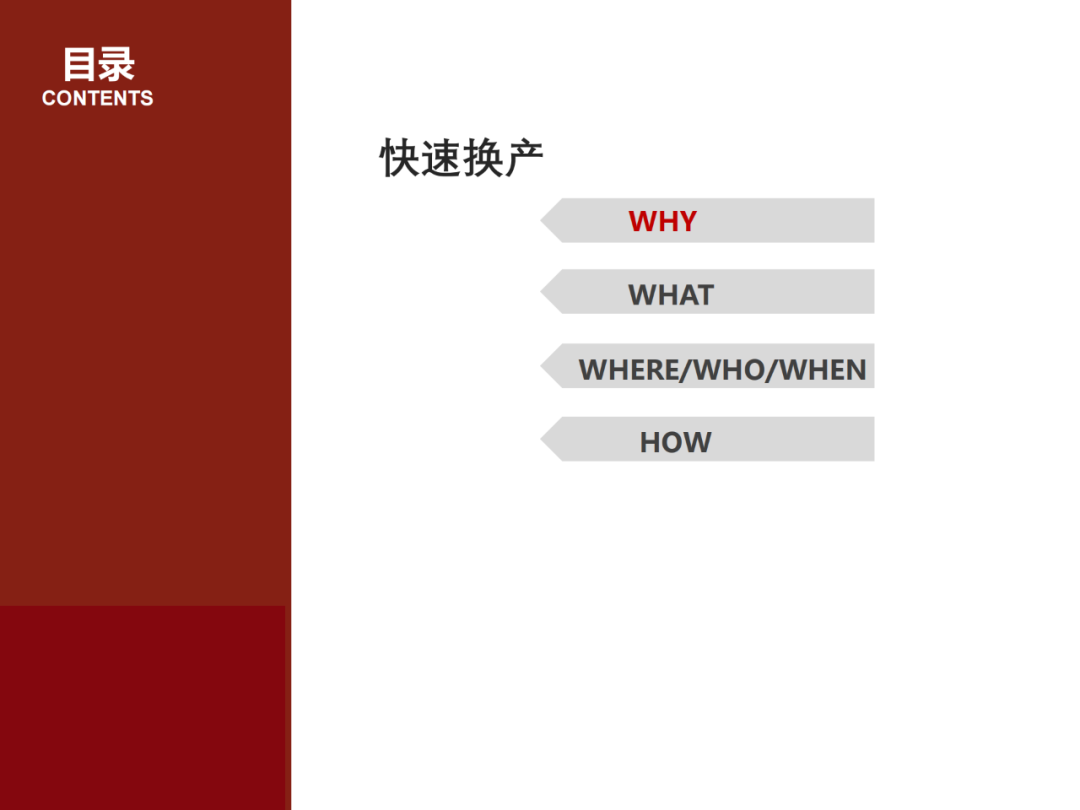 目录
CONTENTS

快速换产

WHY

WHAT

WHERE/WHO/WHEN

HOW